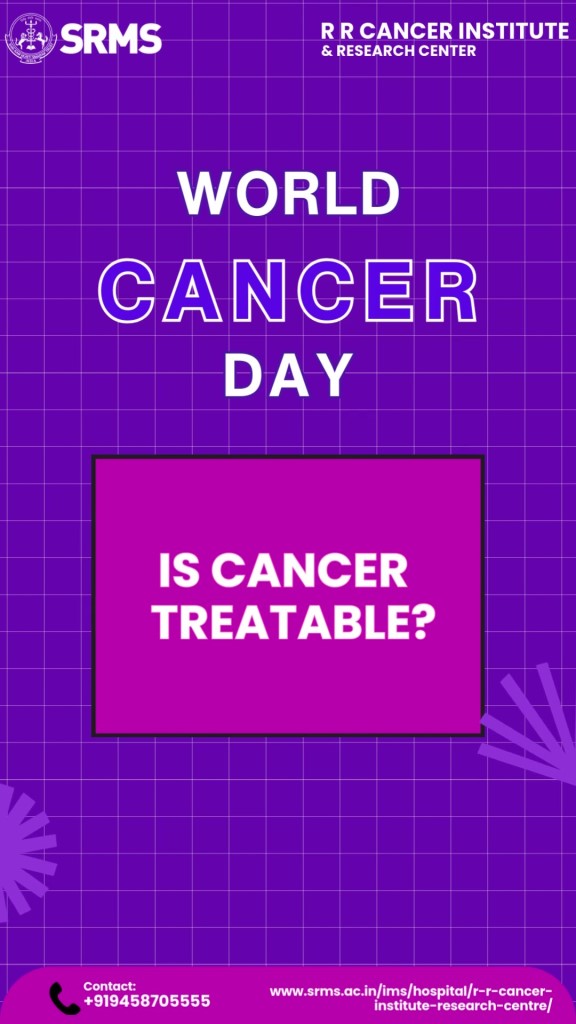 SRMS

R R CANCER INSTITUTE
& RESEARCH CENTER

WORLD
CANCER
DAY

IS CANCER TREATABLE?

Contact:
+919458705555

www.srms.ac.in/ims/hospital/r-r-cancer-institute-research-centre/